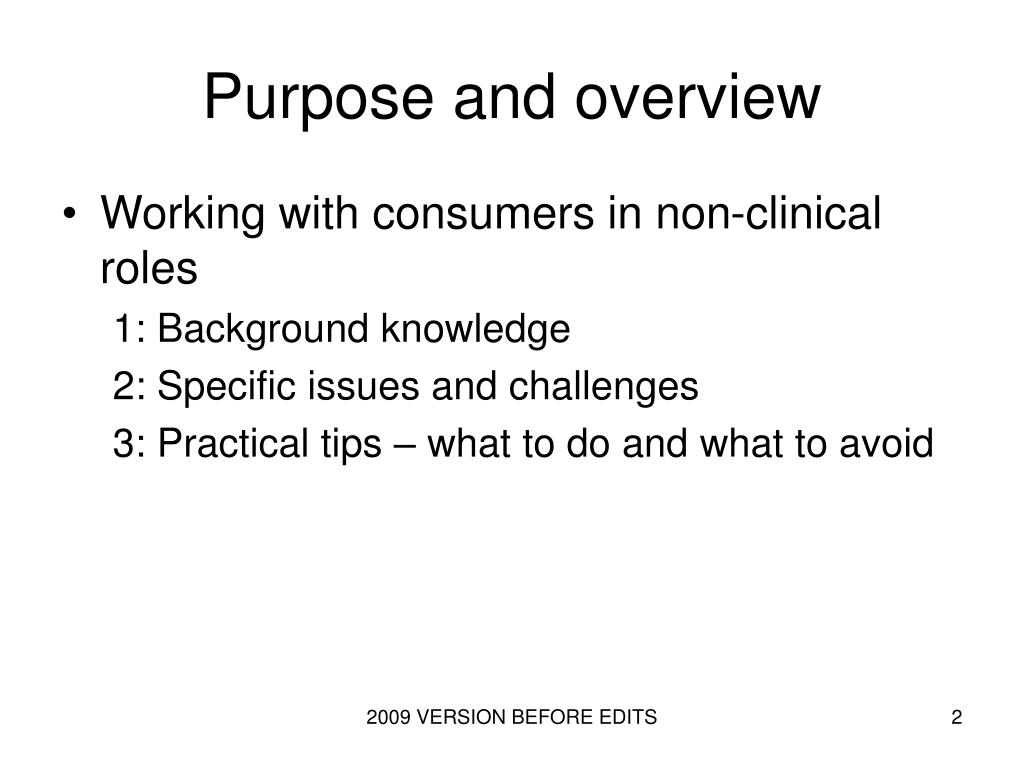 Purpose and overview

• Working with consumers in non-clinical roles

1: Background knowledge

2: Specific issues and challenges

3: Practical tips – what to do and what to avoid

2009 VERSION BEFORE EDITS

2